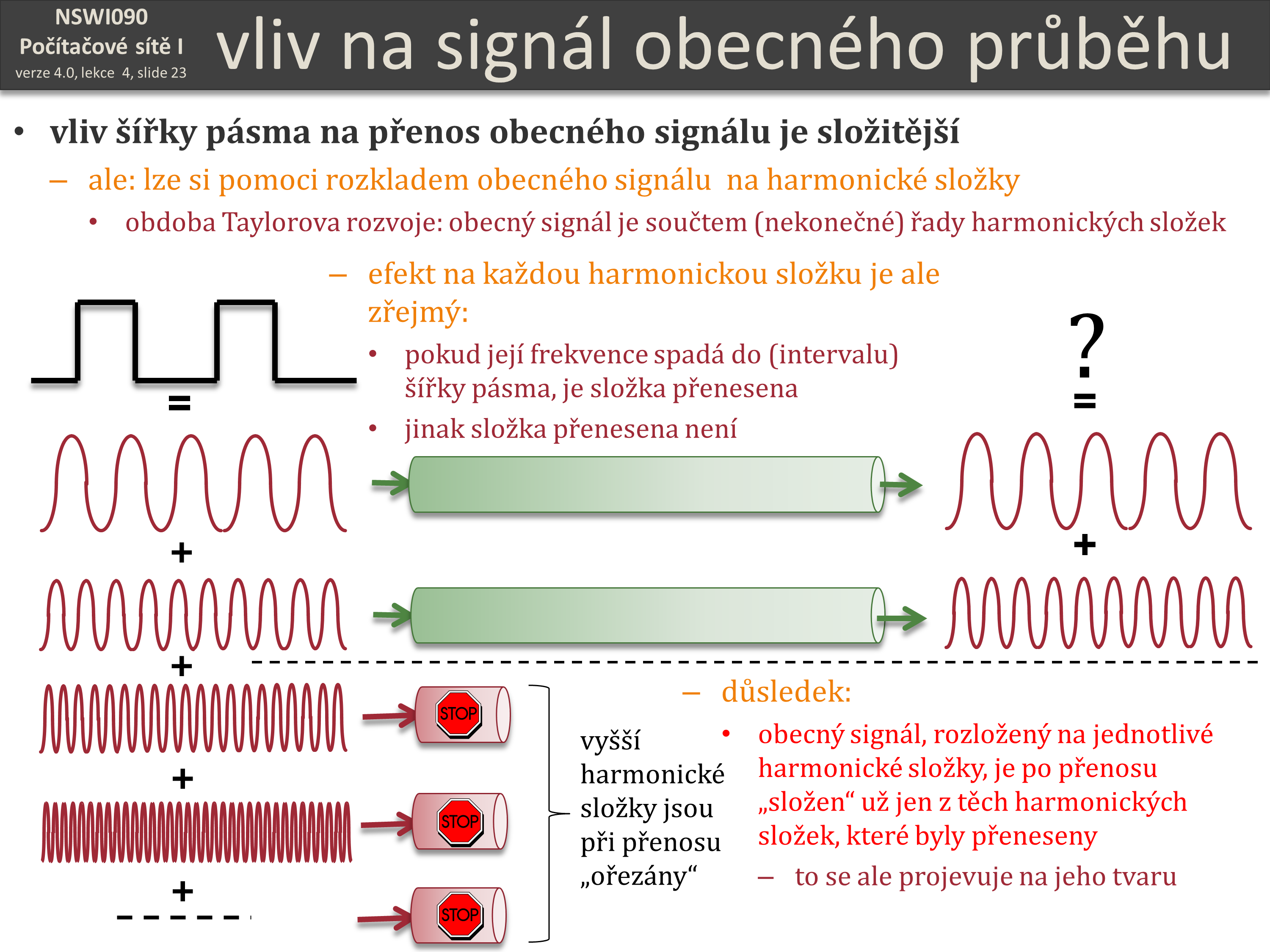 NSWI090
Počítačové sítě I
verze 4.0, lekce 4, slide 23

vliv na signál obecného průběhu

• vliv šířky pásma na přenos obecného signálu je složitější
– ale: lze si pomoci rozkladem obecného signálu na harmonické složky
• obdoba Taylorova rozvoje: obecný signál je součtem (nekonečné) řady harmonických složek

– efekt na každou harmonickou složku je ale zřejmý:
• pokud její frekvence spadá do (intervalu) šířky pásma, je složka přenesena
• jinak složka přenesena není

=
+
+
+
+

?
=
+

STOP
STOP
STOP

vyšší harmonické složky jsou při přenosu „ořezány“

– důsledek:
• obecný signál, rozložený na jednotlivé harmonické složky, je po přenosu „složen“ už jen z těch harmonických složek, které byly přeneseny
– to se ale projevuje na jeho tvaru